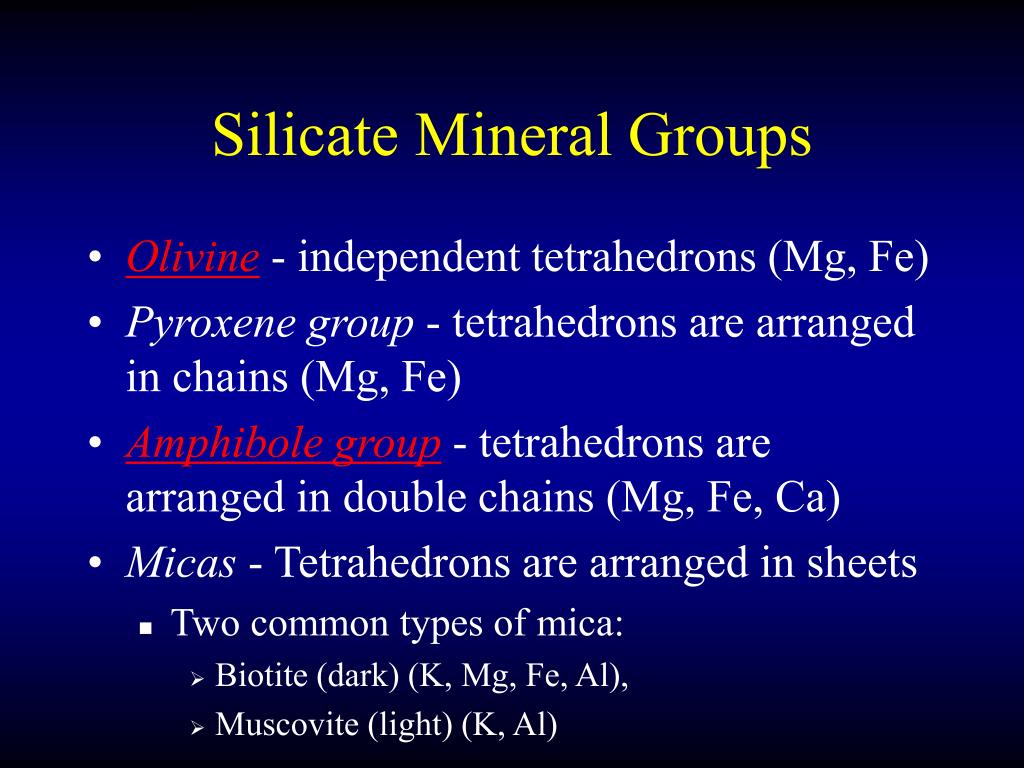 Silicate Mineral Groups

• Olivine - independent tetrahedrons (Mg, Fe)
• Pyroxene group - tetrahedrons are arranged in chains (Mg, Fe)
• Amphibole group - tetrahedrons are arranged in double chains (Mg, Fe, Ca)
• Micas - Tetrahedrons are arranged in sheets
  ▪ Two common types of mica:
    ➢ Biotite (dark) (K, Mg, Fe, Al),
    ➢ Muscovite (light) (K, Al)